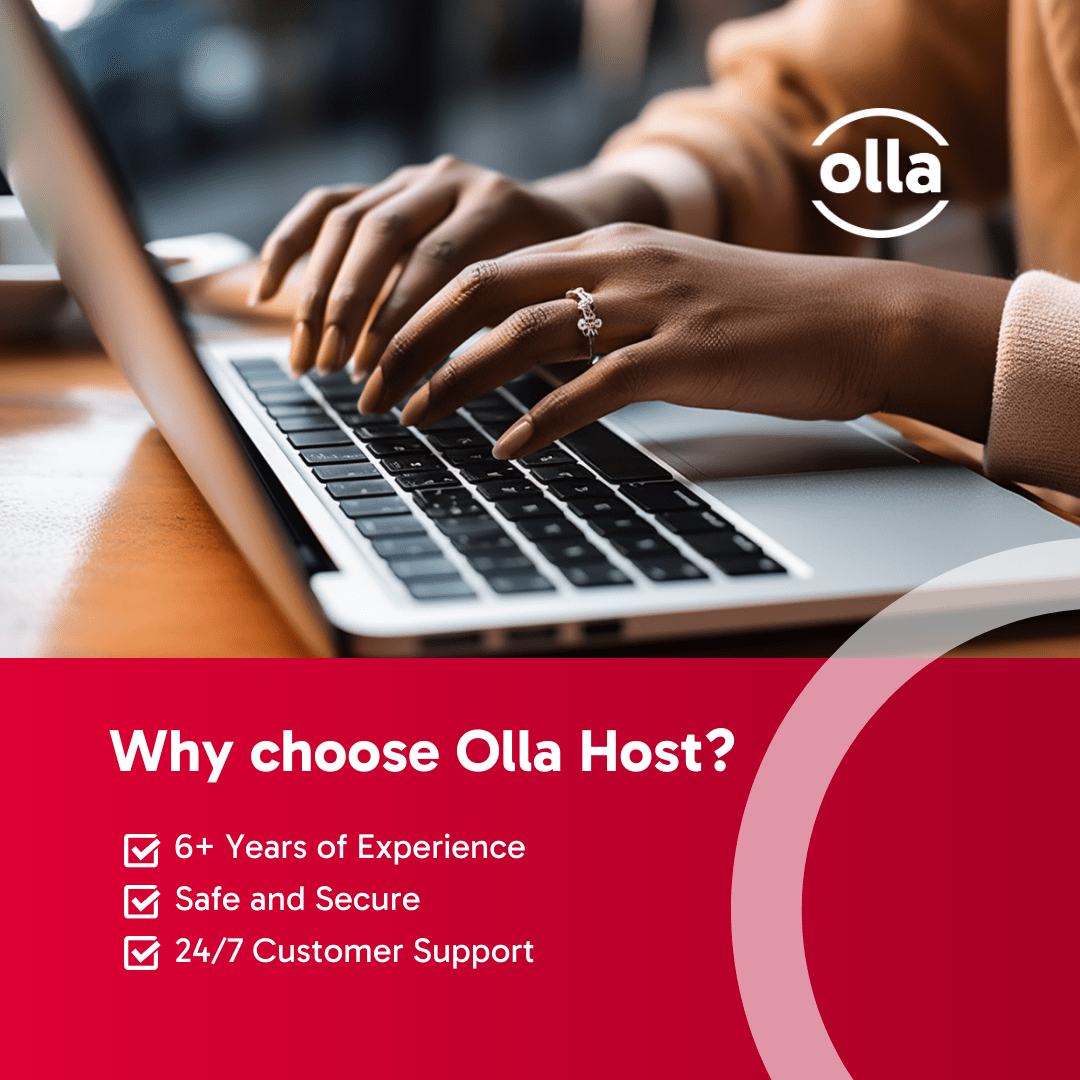 olla

Why choose Olla Host?

6+ Years of Experience
Safe and Secure
24/7 Customer Support